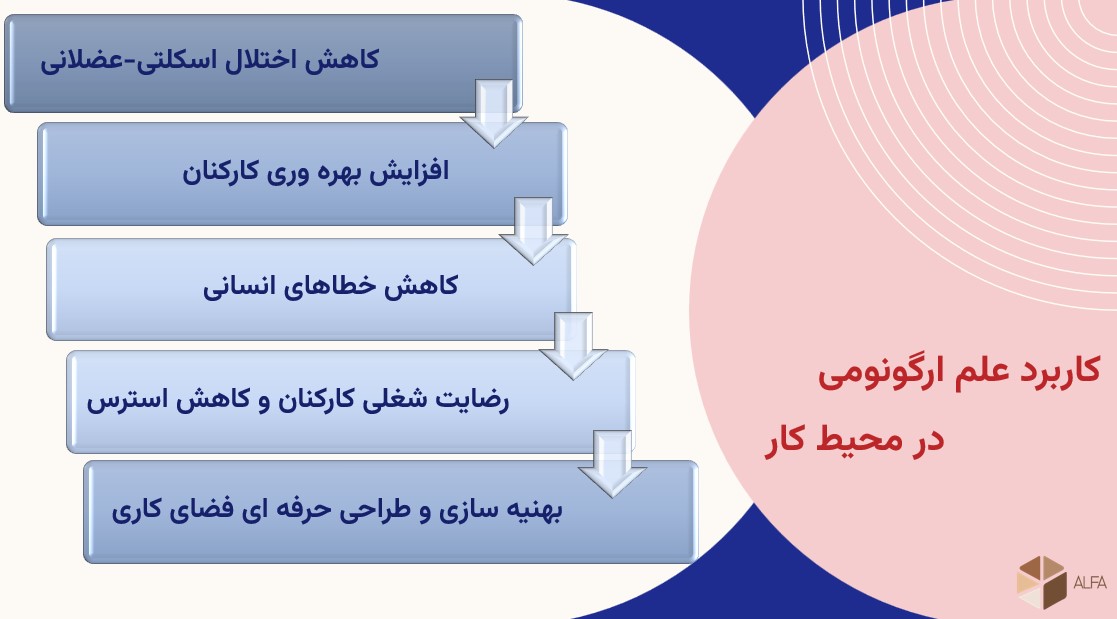 کاربرد علم ارگونومی
در محیط کار

کاهش اختلال اسکلتی-عضلانی

افزایش بهره وری کارکنان

کاهش خطاهای انسانی

رضایت شغلی کارکنان و کاهش استرس

بهنیه سازی و طراحی حرفه ای فضای کاری

ALFA